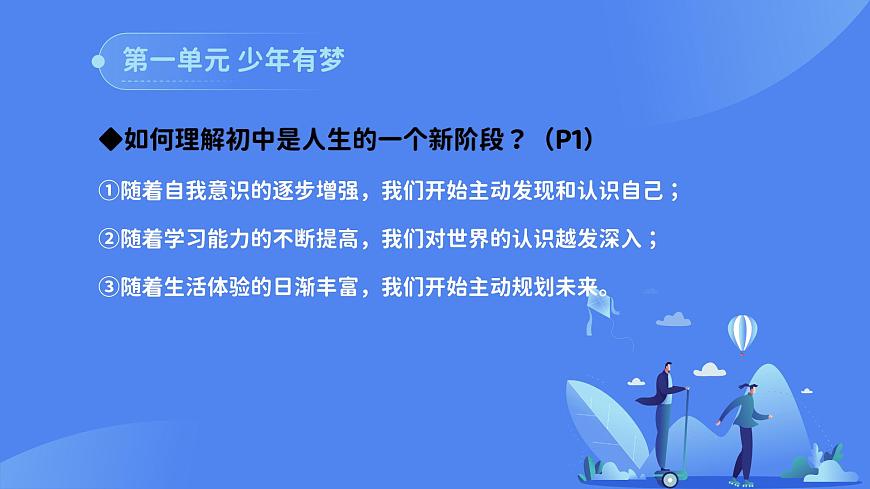 第一单元 少年有梦

◆如何理解初中是人生的一个新阶段？（P1）

①随着自我意识的逐步增强，我们开始主动发现和认识自己；

②随着学习能力的不断提高，我们对世界的认识越发深入；

③随着生活体验的日渐丰富，我们开始主动规划未来。